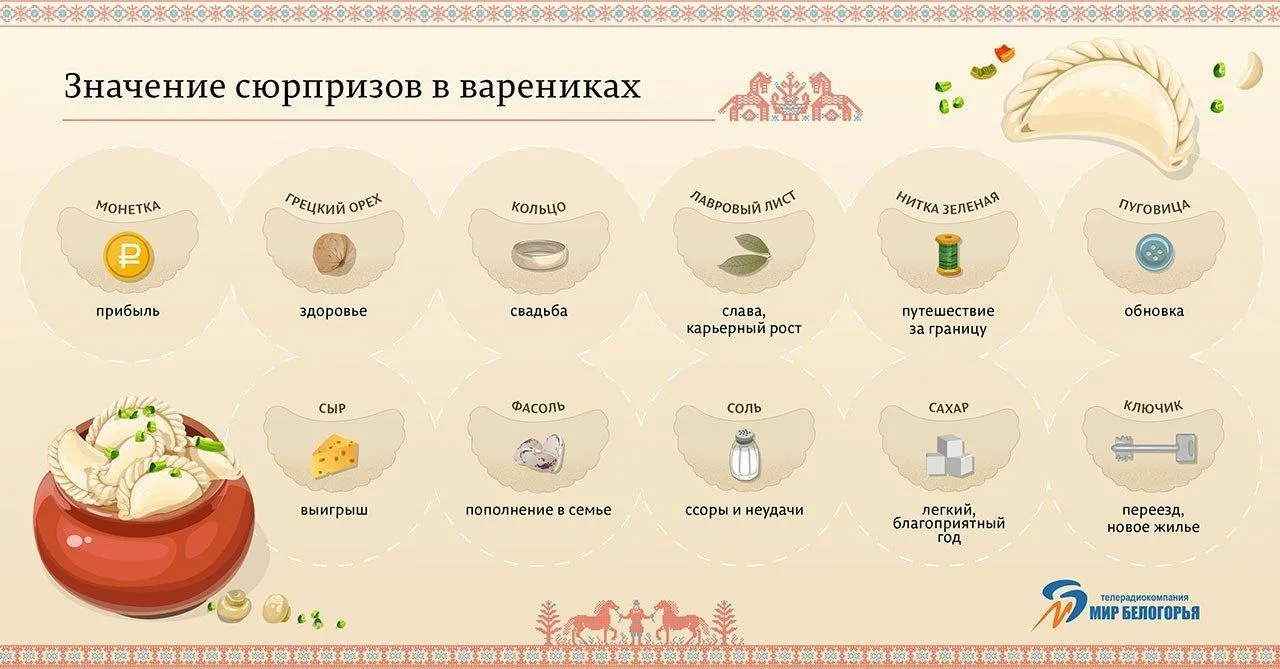 Значение сюрпризов в варениках

МОНЕТКА
прибыль

ГРЕЦКИЙ ОРЕХ
здоровье

КОЛЬЦО
свадьба

ЛАВРОВЫЙ ЛИСТ
слава, карьерный рост

НИТКА ЗЕЛЕНАЯ
путешествие за границу

ПУГОВИЦА
обновка

СЫР
выигрыш

ФАСОЛЬ
пополнение в семье

СОЛЬ
ссоры и неудачи

САХАР
легкий, благоприятный год

КЛЮЧИК
переезд, новое жилье

телерадиокомпания
МИР БЕЛОГОРЬЯ